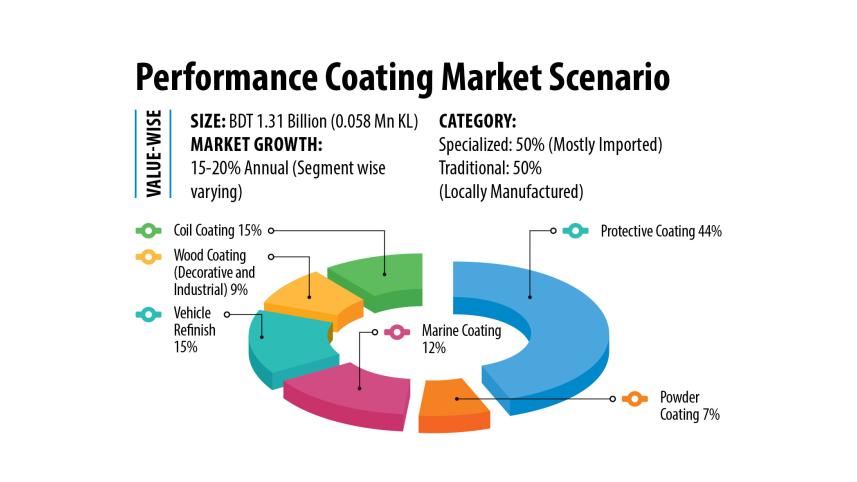 Performance Coating Market Scenario

VALUE-WISE

SIZE: BDT 1.31 Billion (0.058 Mn KL)
MARKET GROWTH:
15-20% Annual (Segment wise varying)

CATEGORY:
Specialized: 50% (Mostly Imported)
Traditional: 50%
(Locally Manufactured)

Coil Coating 15%

Wood Coating (Decorative and Industrial) 9%

Vehicle Refinish 15%

Marine Coating 12%

Protective Coating 44%

Powder Coating 7%